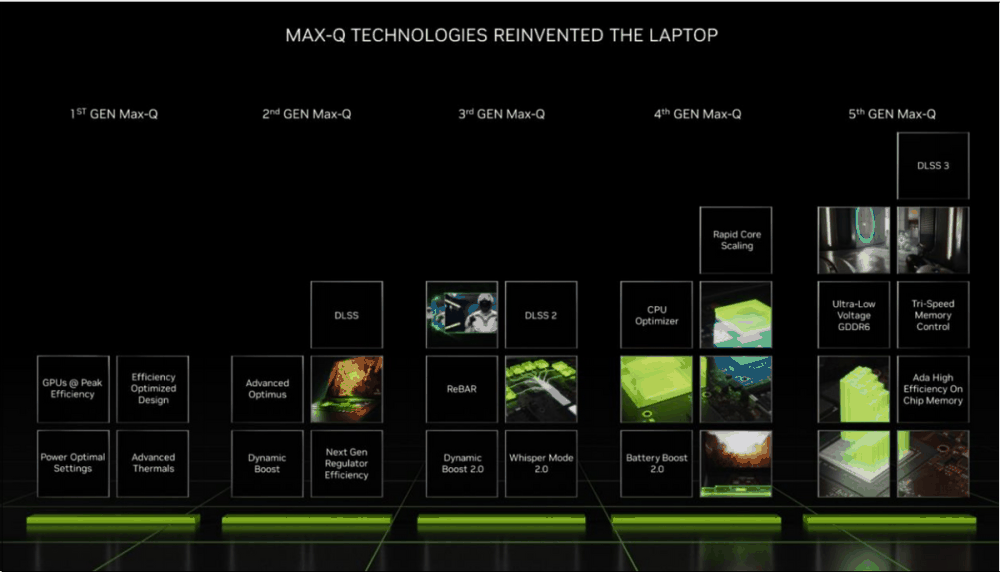 MAX-Q TECHNOLOGIES REINVENTED THE LAPTOP

1$^{ST}$ GEN Max-Q

GPUs @ Peak Efficiency

Efficiency Optimized Design

Power Optimal Settings

Advanced Thermals

2$^{nd}$ GEN Max-Q

DLSS

Advanced Optimus

Dynamic Boost

Next Gen Regulator Efficiency

3$^{rd}$ GEN Max-Q

DLSS 2

ReBAR

Dynamic Boost 2.0

Whisper Mode 2.0

4$^{th}$ GEN Max-Q

Rapid Core Scaling

CPU Optimizer

Battery Boost 2.0

5$^{th}$ GEN Max-Q

DLSS 3

Ultra-Low Voltage GDDR6

Tri-Speed Memory Control

Ada High Efficiency On Chip Memory